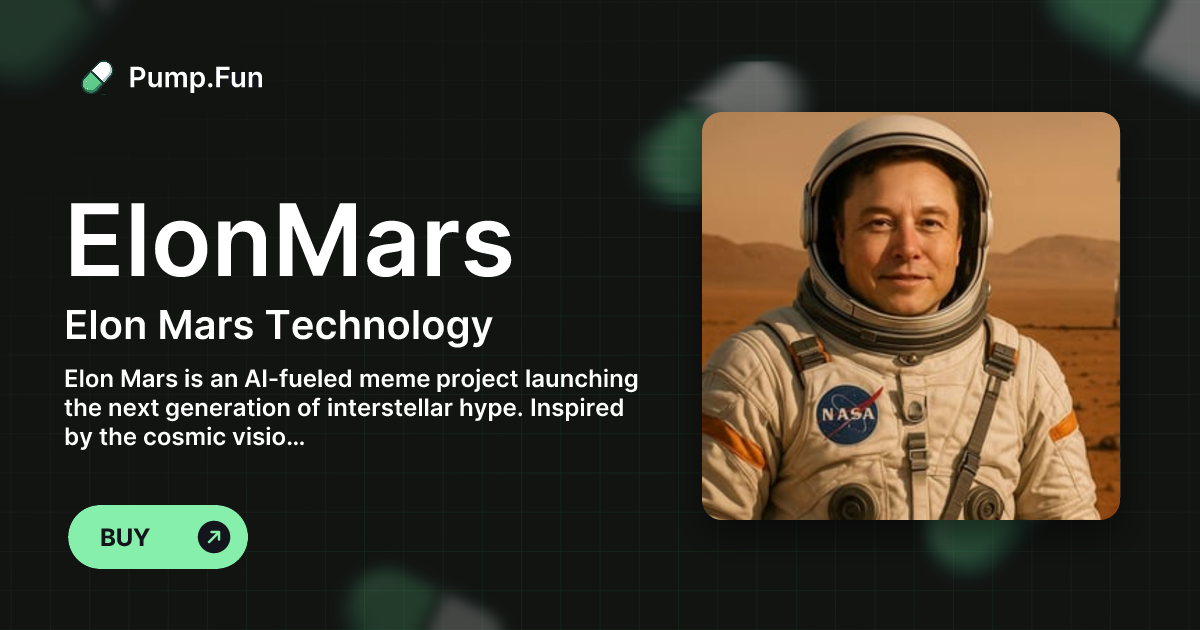 Pump.Fun

ElonMars

Elon Mars Technology

Elon Mars is an AI-fueled meme project launching the next generation of interstellar hype. Inspired by the cosmic visio...

BUY

NASA